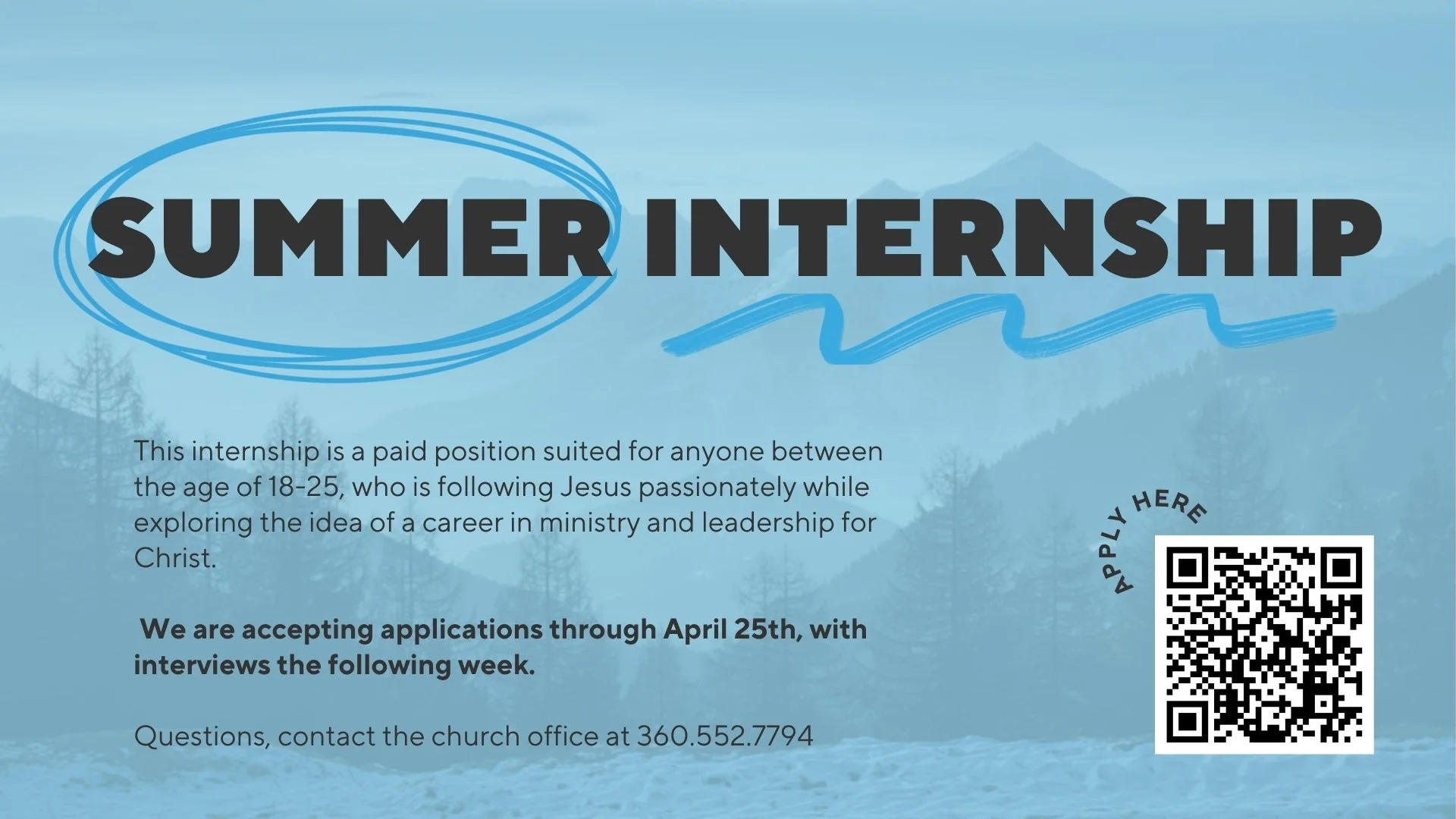 SUMMER INTERNSHIP

This internship is a paid position suited for anyone between the age of 18-25, who is following Jesus passionately while exploring the idea of a career in ministry and leadership for Christ.

We are accepting applications through April 25th, with interviews the following week.

Questions, contact the church office at 360.552.7794

APPLY HERE